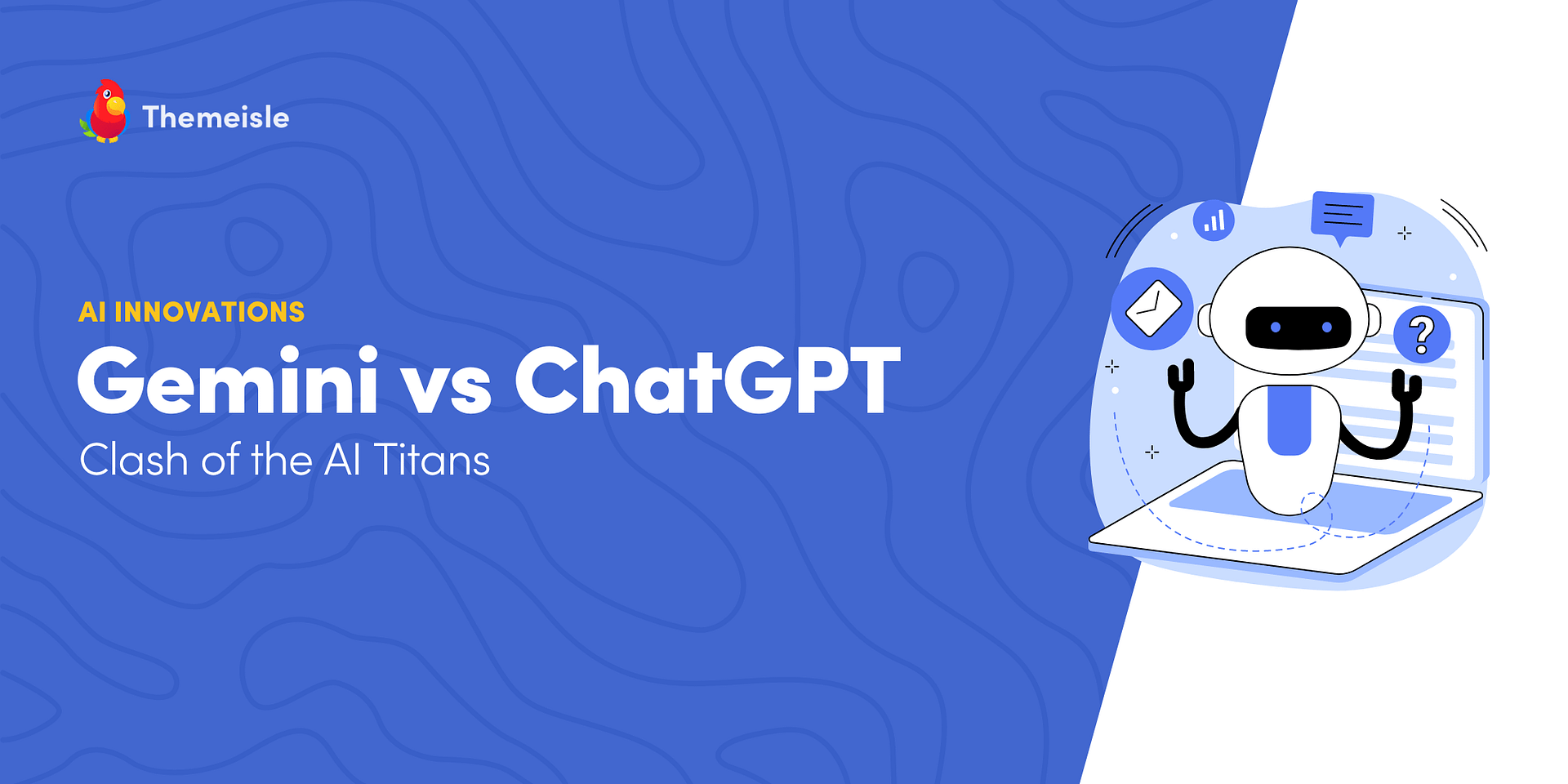 Themeisle

AI INNOVATIONS

Gemini vs ChatGPT

Clash of the AI Titans

?